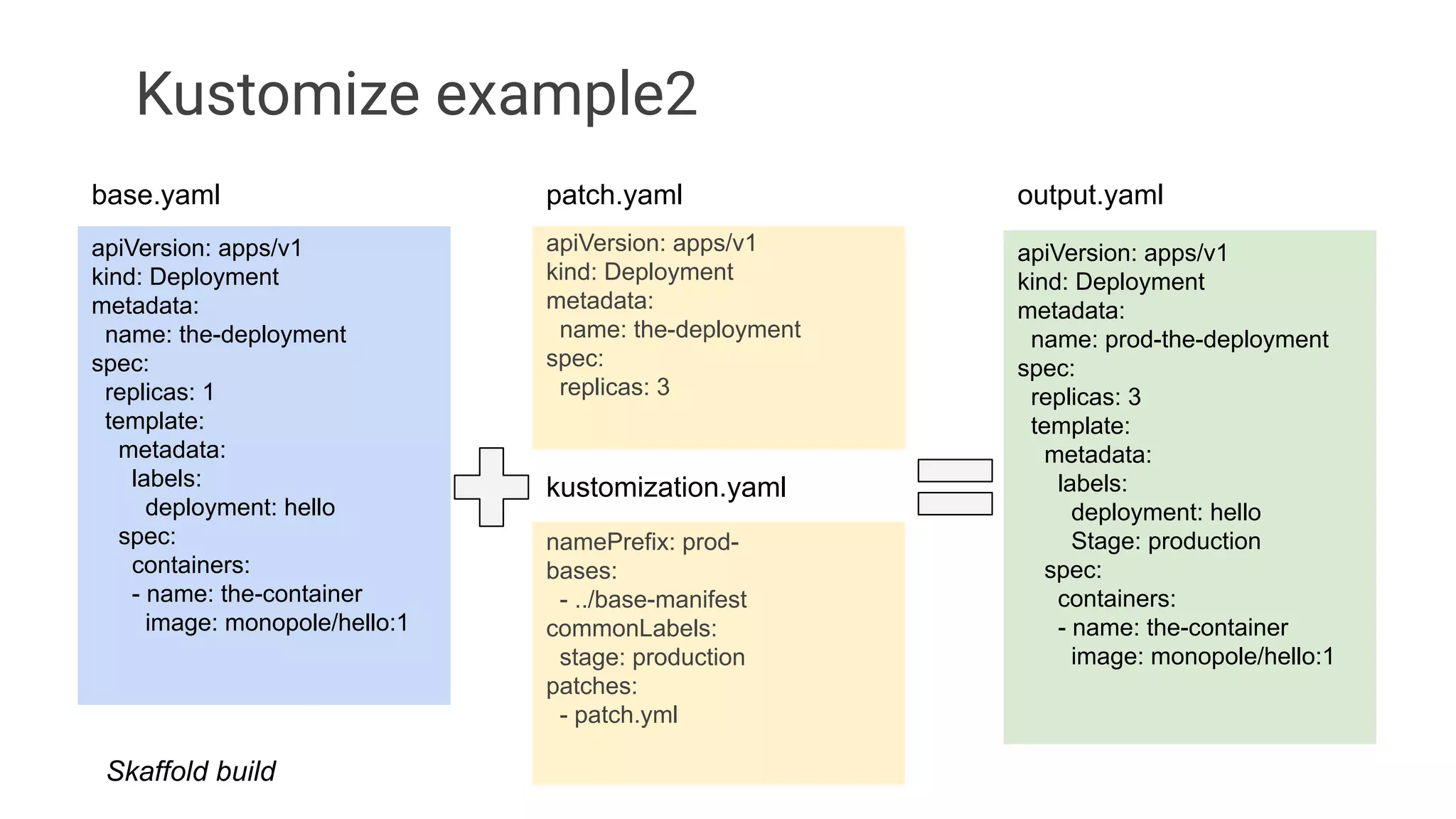 Kustomize example2

base.yaml

apiVersion: apps/v1
kind: Deployment
metadata:
  name: the-deployment
spec:
  replicas: 1
  template:
    metadata:
      labels:
        deployment: hello
    spec:
      containers:
      - name: the-container
        image: monopole/hello:1

patch.yaml

apiVersion: apps/v1
kind: Deployment
metadata:
  name: the-deployment
spec:
  replicas: 3

kustomization.yaml

namePrefix: prod-
bases:
  - ../base-manifest
commonLabels:
  stage: production
patches:
  - patch.yml

output.yaml

apiVersion: apps/v1
kind: Deployment
metadata:
  name: prod-the-deployment
spec:
  replicas: 3
  template:
    metadata:
      labels:
        deployment: hello
        Stage: production
    spec:
      containers:
      - name: the-container
        image: monopole/hello:1

Skaffold build